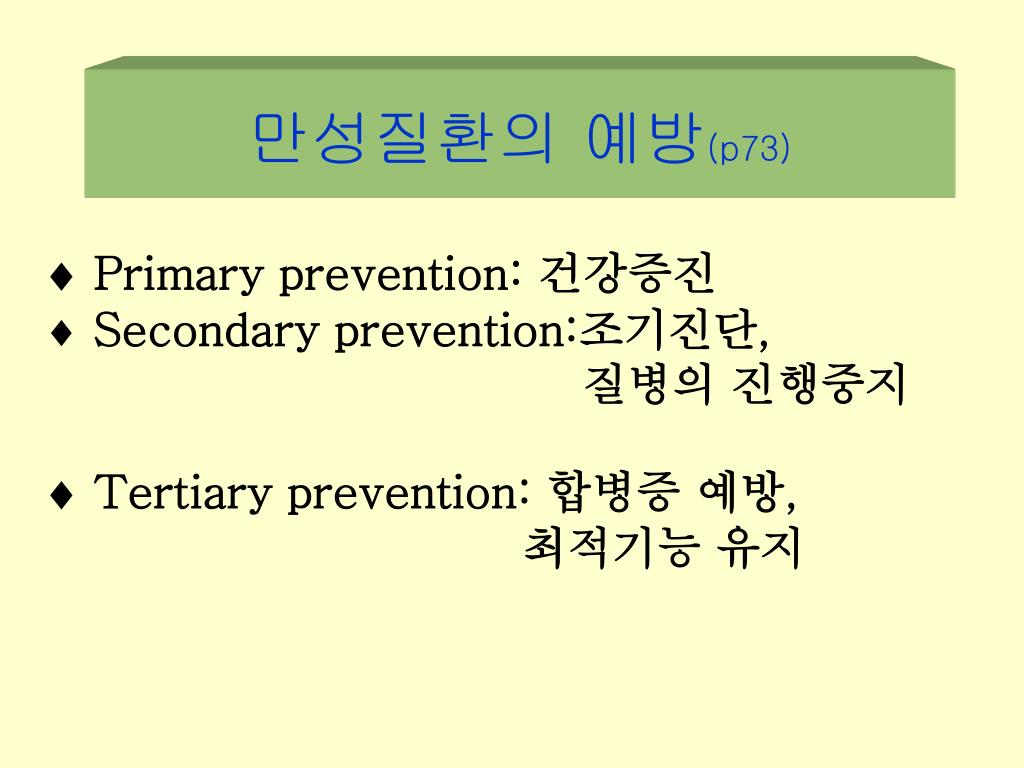 만성질환의 예방(p73)

♦ Primary prevention: 건강증진
♦ Secondary prevention:조기진단, 질병의 진행중지

♦ Tertiary prevention: 합병증 예방, 최적기능 유지